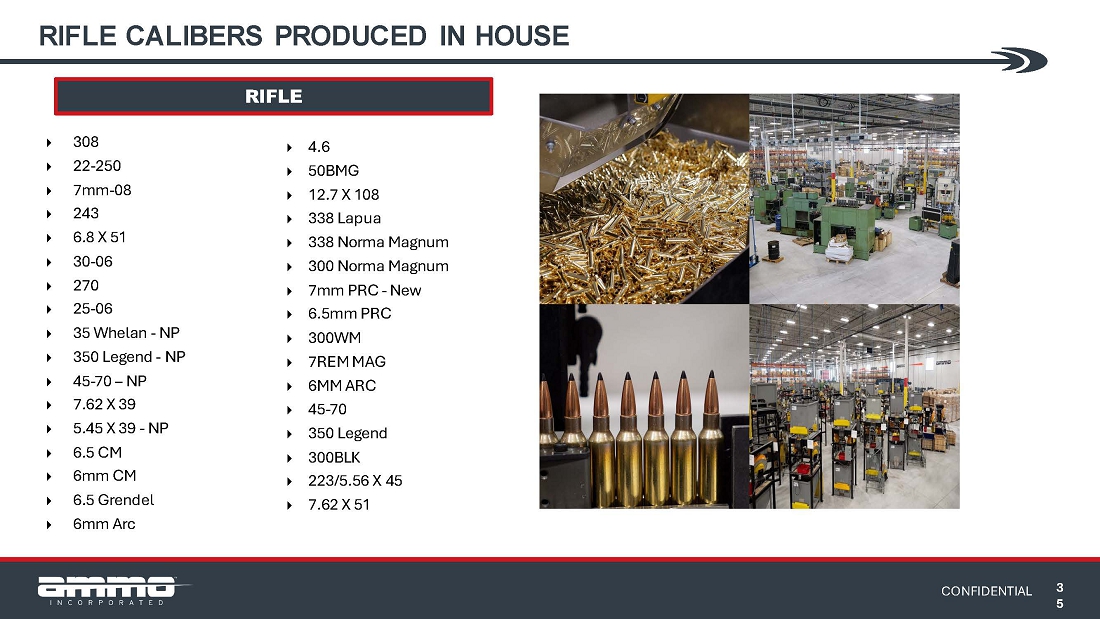 RIFLE CALIBERS PRODUCED IN HOUSE

RIFLE

- 308
- 22-250
- 7mm-08
- 243
- 6.8 X 51
- 30-06
- 270
- 25-06
- 35 Whelan - NP
- 350 Legend - NP
- 45-70 – NP
- 7.62 X 39
- 5.45 X 39 - NP
- 6.5 CM
- 6mm CM
- 6.5 Grendel
- 6mm Arc

- 4.6
- 50BMG
- 12.7 X 108
- 338 Lapua
- 338 Norma Magnum
- 300 Norma Magnum
- 7mm PRC - New
- 6.5mm PRC
- 300WM
- 7REM MAG
- 6MM ARC
- 45-70
- 350 Legend
- 300BLK
- 223/5.56 X 45
- 7.62 X 51

ammo INCORPORATED

CONFIDENTIAL

35